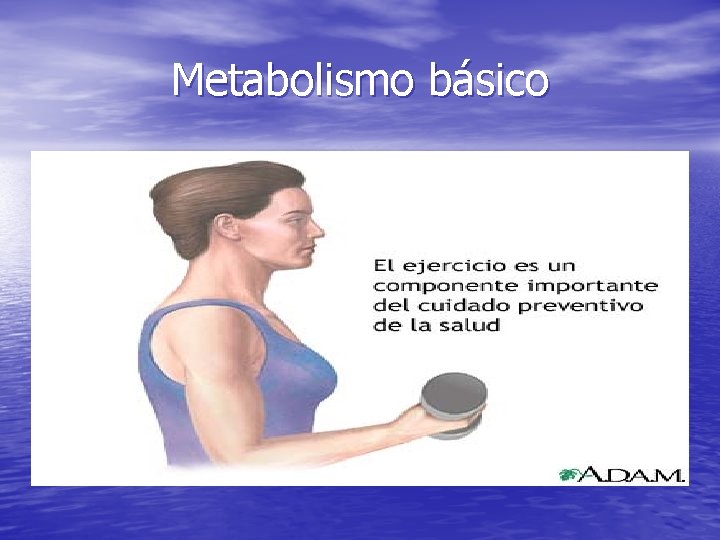 Metabolismo básico

El ejercicio es un componente importante del cuidado preventivo de la salud

A.D.A.M.